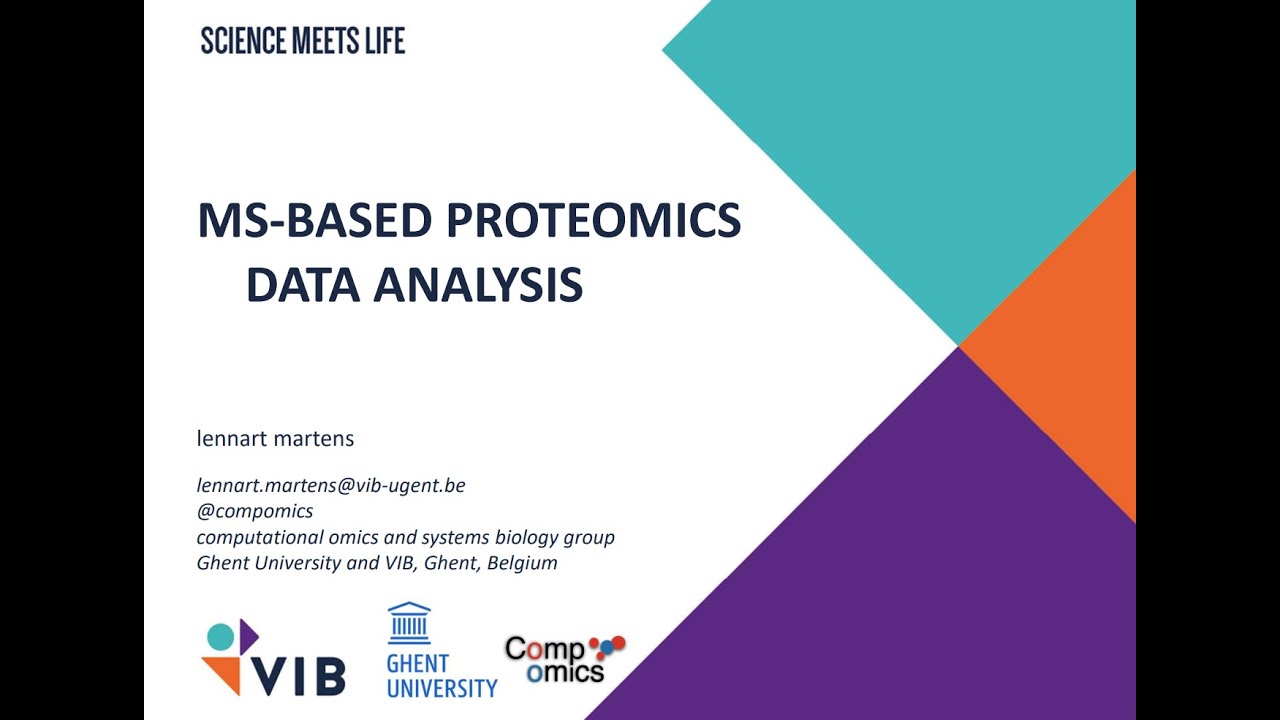 SCIENCE MEETS LIFE

MS-BASED PROTEOMICS DATA ANALYSIS

lennart martens

lennart.martens@vib-ugent.be
@compomics
computational omics and systems biology group
Ghent University and VIB, Ghent, Belgium

VIB

GHENT UNIVERSITY

Comp omics